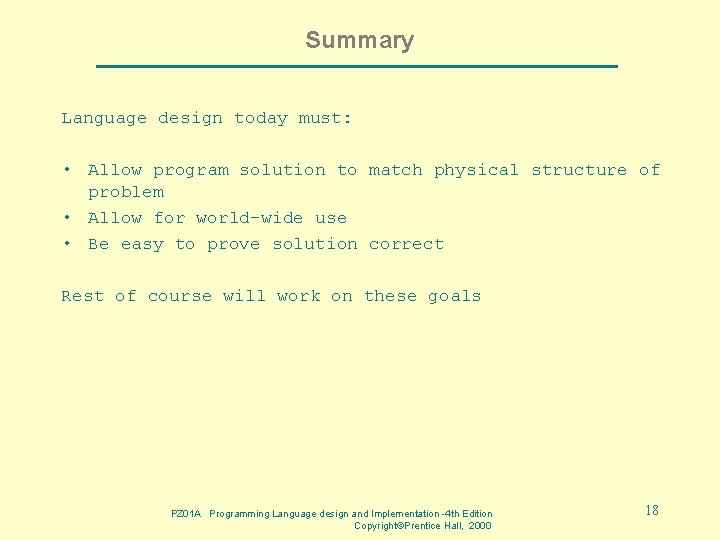 Summary

Language design today must:

• Allow program solution to match physical structure of problem
• Allow for world-wide use
• Be easy to prove solution correct

Rest of course will work on these goals

PZ01A Programming Language design and Implementation -4th Edition Copyright©Prentice Hall, 2000

18